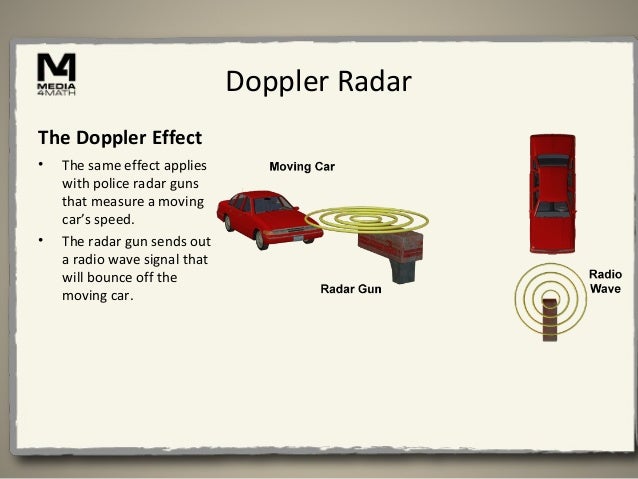 M4
MEDIA
4MATH

Doppler Radar

The Doppler Effect

• The same effect applies with police radar guns that measure a moving car's speed.

• The radar gun sends out a radio wave signal that will bounce off the moving car.

Moving Car

Radar Gun

Radio Wave